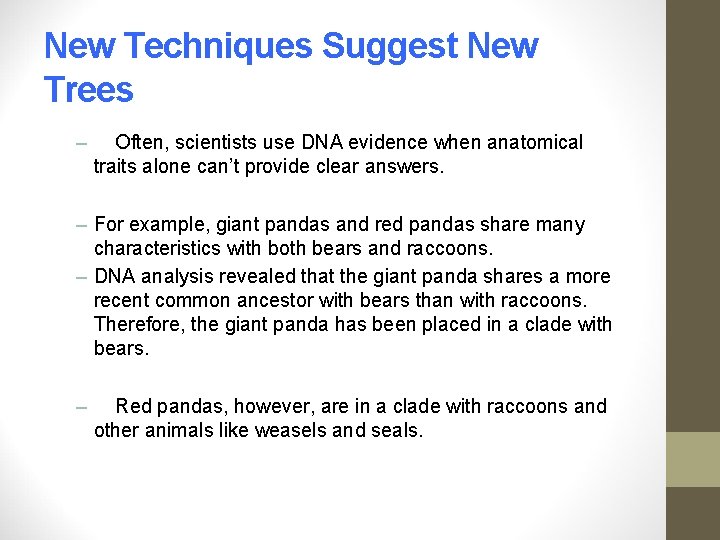 New Techniques Suggest New Trees

– Often, scientists use DNA evidence when anatomical traits alone can’t provide clear answers.

– For example, giant pandas and red pandas share many characteristics with both bears and raccoons.

– DNA analysis revealed that the giant panda shares a more recent common ancestor with bears than with raccoons. Therefore, the giant panda has been placed in a clade with bears.

– Red pandas, however, are in a clade with raccoons and other animals like weasels and seals.